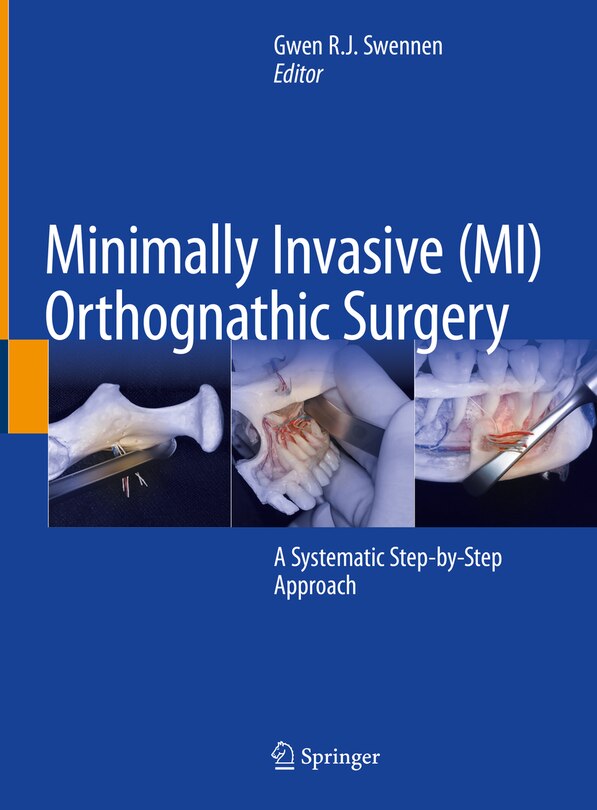 Gwen R.J. Swennen
Editor

Minimally Invasive (MI) Orthognathic Surgery

A Systematic Step-by-Step Approach

Springer